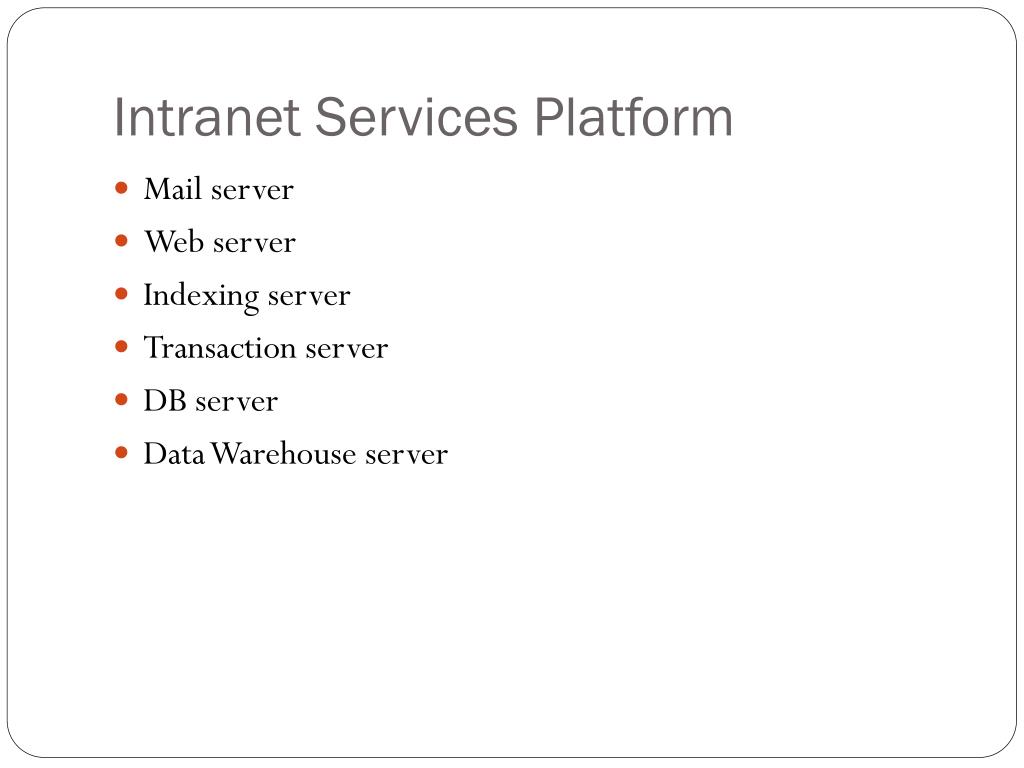 Intranet Services Platform

- Mail server
- Web server
- Indexing server
- Transaction server
- DB server
- Data Warehouse server